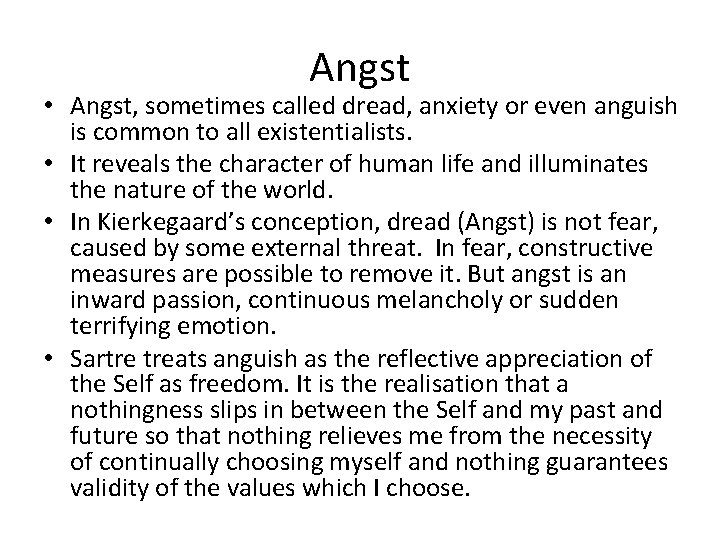 Angst

• Angst, sometimes called dread, anxiety or even anguish is common to all existentialists.

• It reveals the character of human life and illuminates the nature of the world.

• In Kierkegaard's conception, dread (Angst) is not fear, caused by some external threat. In fear, constructive measures are possible to remove it. But angst is an inward passion, continuous melancholy or sudden terrifying emotion.

• Sartre treats anguish as the reflective appreciation of the Self as freedom. It is the realisation that a nothingness slips in between the Self and my past and future so that nothing relieves me from the necessity of continually choosing myself and nothing guarantees validity of the values which I choose.